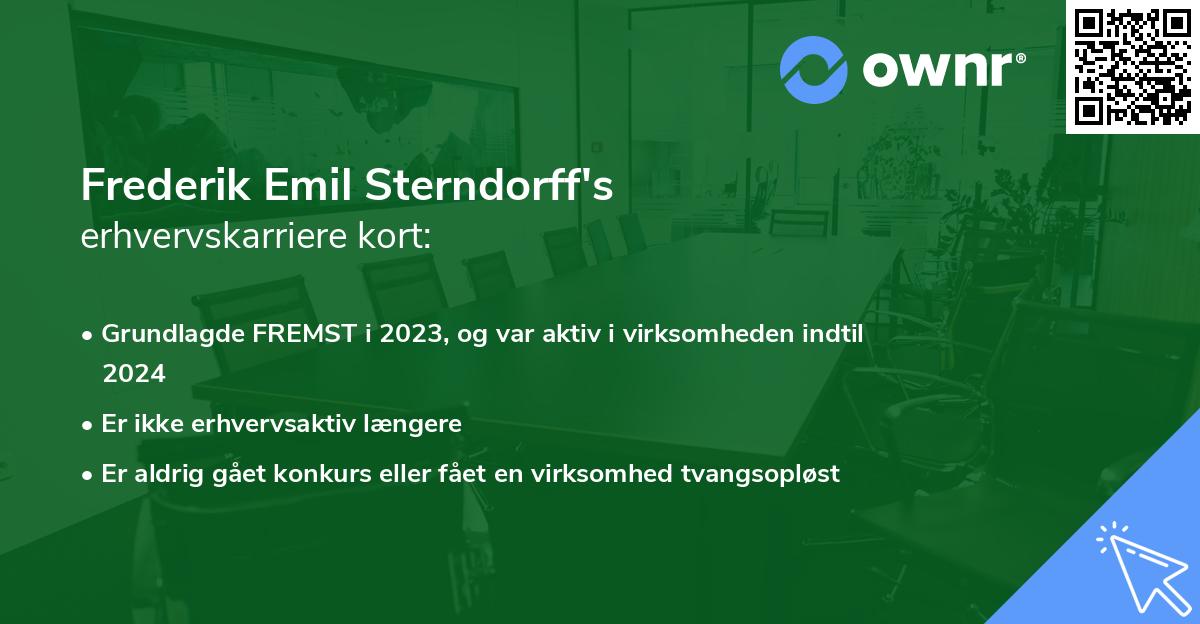 ownr®

Frederik Emil Sterndorff's
erhvervskarriere kort:

• Grundlagde FREMST i 2023, og var aktiv i virksomheden indtil 2024

• Er ikke erhvervsaktiv længere

• Er aldrig gået konkurs eller fået en virksomhed tvangsopløst